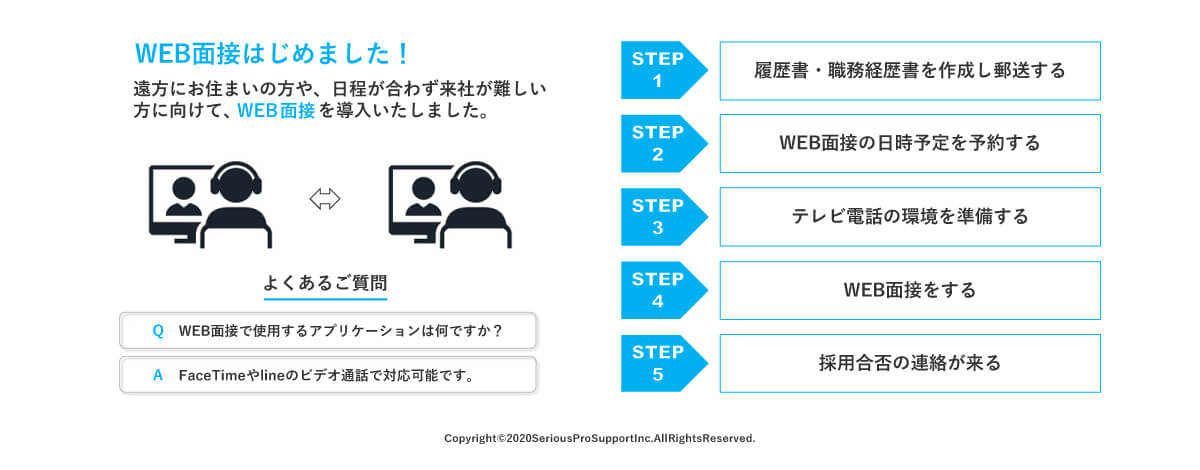 WEB面接はじめました！

遠方にお住まいの方や、日程が合わず来社が難しい方に向けて、WEB面接を導入いたしました。

よくあるご質問

Q　WEB面接で使用するアプリケーションは何ですか？

A　FaceTimeやlineのビデオ通話で対応可能です。

STEP 1　履歴書・職務経歴書を作成し郵送する

STEP 2　WEB面接の日時予定を予約する

STEP 3　テレビ電話の環境を準備する

STEP 4　WEB面接をする

STEP 5　採用合否の連絡が来る

Copyright©2020SeriousProSupportInc.AllRightsReserved.